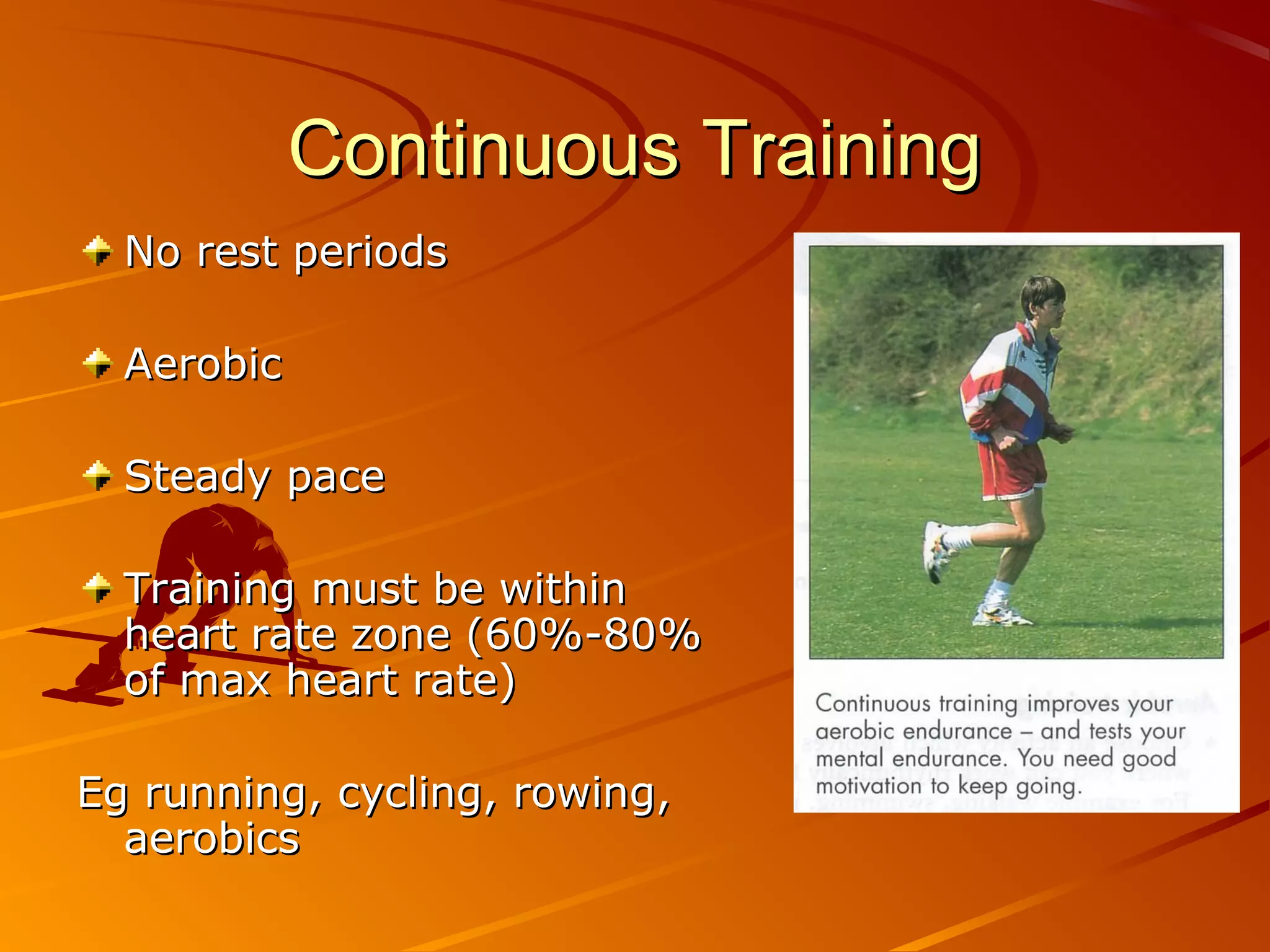 Continuous Training

No rest periods

Aerobic

Steady pace

Training must be within heart rate zone (60%-80% of max heart rate)

Eg running, cycling, rowing, aerobics

Continuous training improves your aerobic endurance – and tests your mental endurance. You need good motivation to keep going.